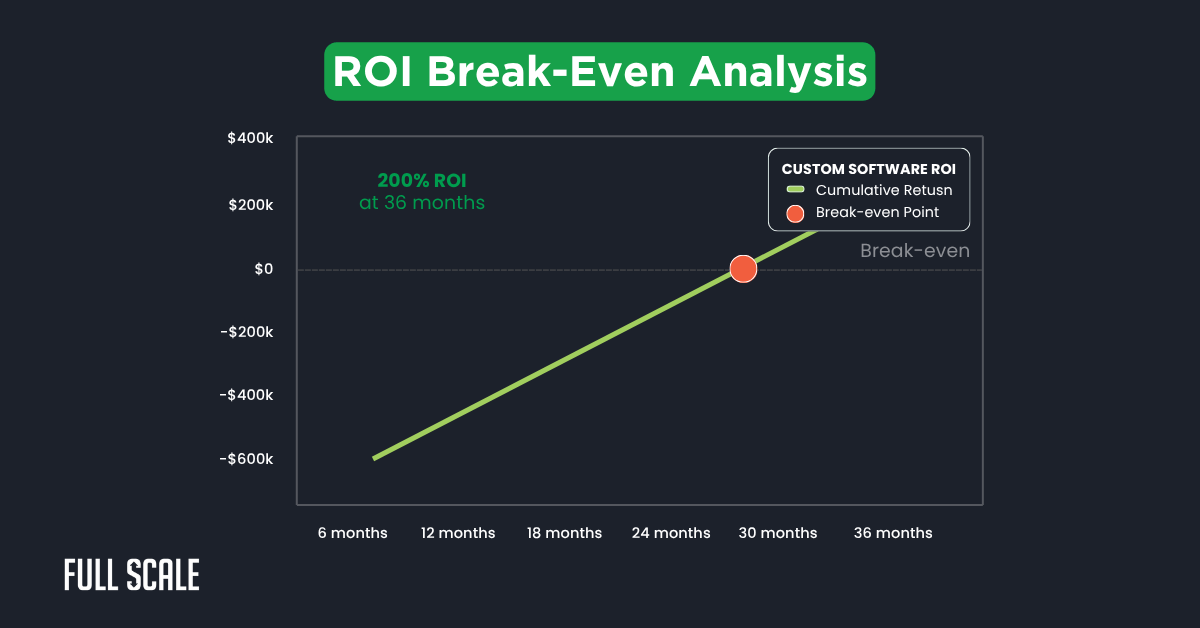 ROI Break-Even Analysis

$400k
$200k
$0
-$200k
-$400k
-$600k

200% ROI
at 36 months

CUSTOM SOFTWARE ROI
Cumulative Retusn
Break-even Point

Break-even

6 months
12 months
18 months
24 months
30 months
36 months

FULL SCALE